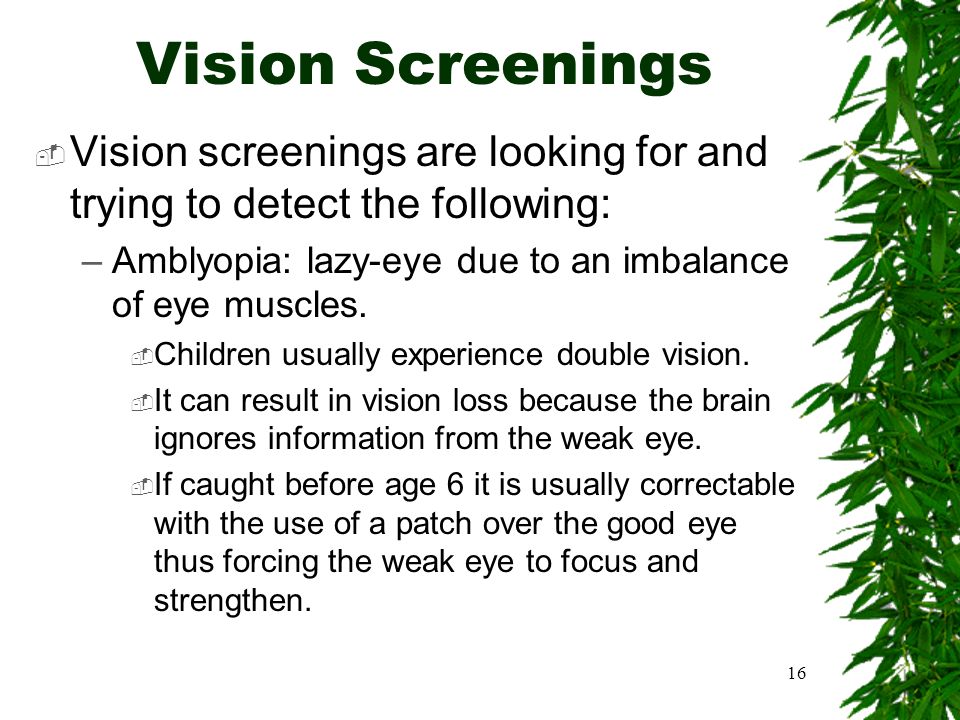 Vision Screenings

Vision screenings are looking for and trying to detect the following:

– Amblyopia: lazy-eye due to an imbalance of eye muscles.

Children usually experience double vision.

It can result in vision loss because the brain ignores information from the weak eye.

If caught before age 6 it is usually correctable with the use of a patch over the good eye thus forcing the weak eye to focus and strengthen.

16